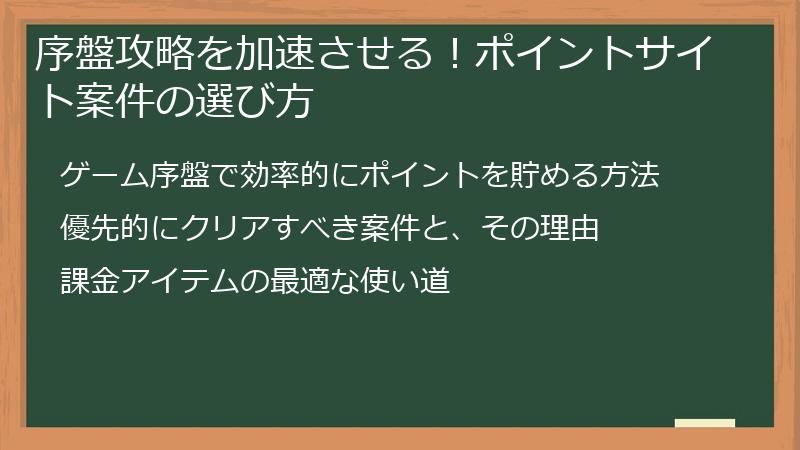 序盤攻略を加速させる！ポイントサイト案件の選び方

ゲーム序盤で効率的にポイントを貯める方法

優先的にクリアすべき案件と、その理由

課金アイテムの最適な使い道